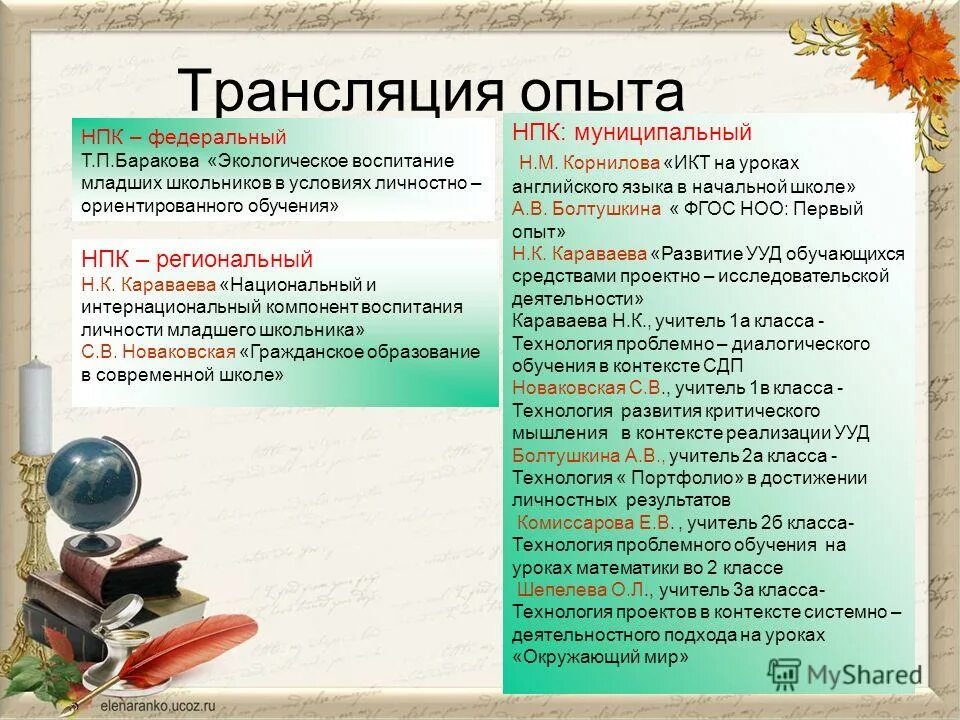 Трансляция опыта

НПК – федеральный
Т.П.Баракова «Экологическое воспитание младших школьников в условиях личностно – ориентированного обучения»

НПК – региональный
Н.К. Караваева «Национальный и интернациональный компонент воспитания личности младшего школьника»
С.В. Новаковская «Гражданское образование в современной школе»

НПК: муниципальный
Н.М. Корнилова «ИКТ на уроках английского языка в начальной школе»
А.В. Болтушкина « ФГОС НОО: Первый опыт»
Н.К. Караваева «Развитие УУД обучающихся средствами проектно – исследовательской деятельности»
Караваева Н.К., учитель 1а класса - Технология проблемно – диалогического обучения в контексте СДП
Новаковская С.В., учитель 1в класса - Технология развития критического мышления в контексте реализации УУД
Болтушкина А.В., учитель 2а класса - Технология « Портфолио» в достижении личностных результатов
Комиссарова Е.В. , учитель 2б класса- Технология проблемного обучения на уроках математики во 2 классе
Шепелева О.Л., учитель 3а класса- Технология проектов в контексте системно – деятельностного подхода на уроках «Окружающий мир»

elenaranko.ucoz.ru

MyShared